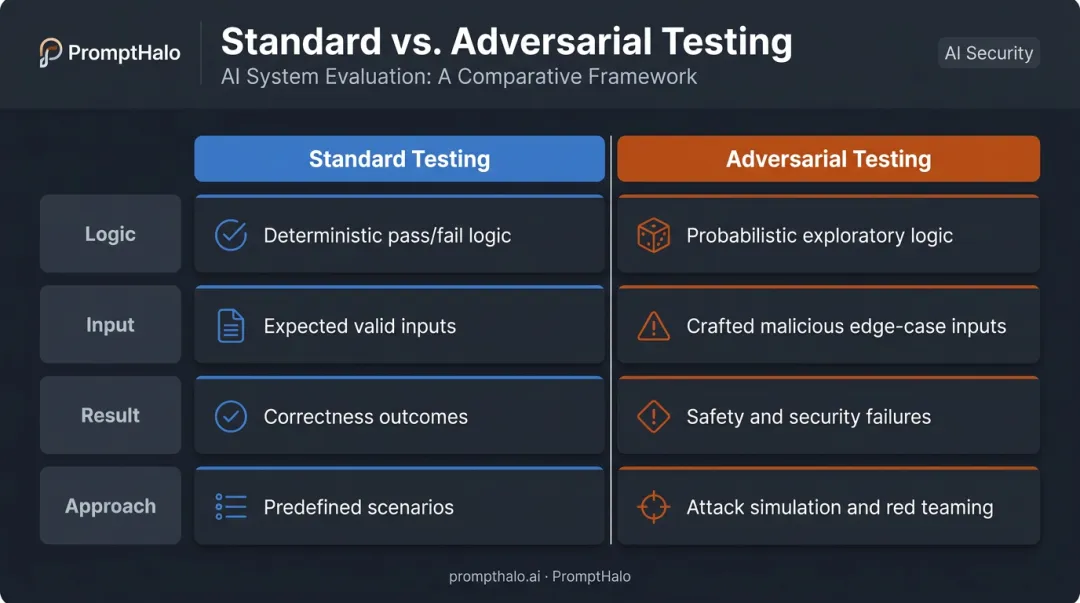 PromptHalo

Standard vs. Adversarial Testing
AI System Evaluation: A Comparative Framework

AI Security

| | Standard Testing | Adversarial Testing |
|---|---|---|
| Logic | Deterministic pass/fail logic | Probabilistic exploratory logic |
| Input | Expected valid inputs | Crafted malicious edge-case inputs |
| Result | Correctness outcomes | Safety and security failures |
| Approach | Predefined scenarios | Attack simulation and red teaming |

prompthalo.ai · PromptHalo